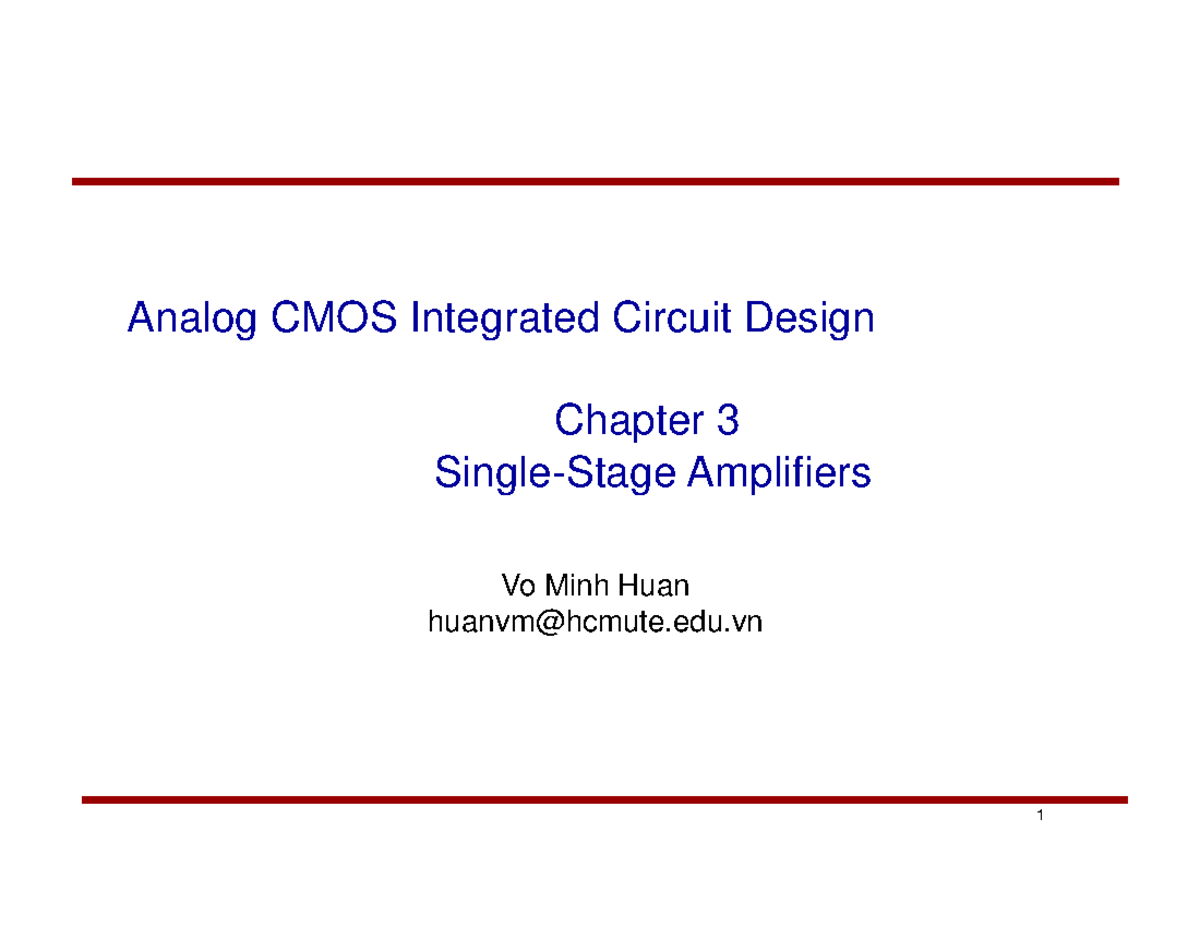 Analog CMOS Integrated Circuit Design

Chapter 3
Single-Stage Amplifiers

Vo Minh Huan
huanvm@hcmute.edu.vn

1